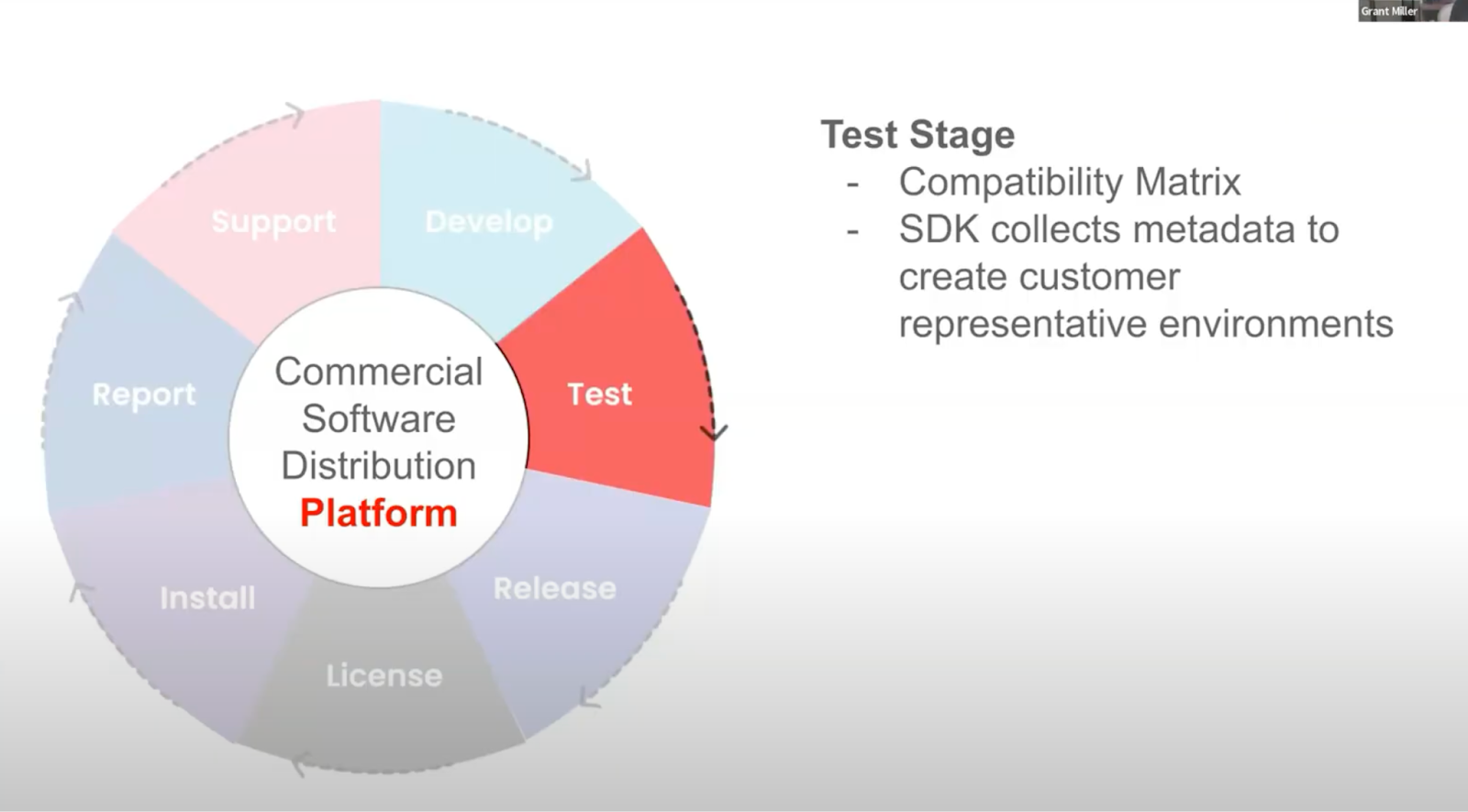 Grant Miller

Support

Develop

Test

Release

License

Install

Report

Commercial Software Distribution Platform

Test Stage
- Compatibility Matrix
- SDK collects metadata to create customer representative environments